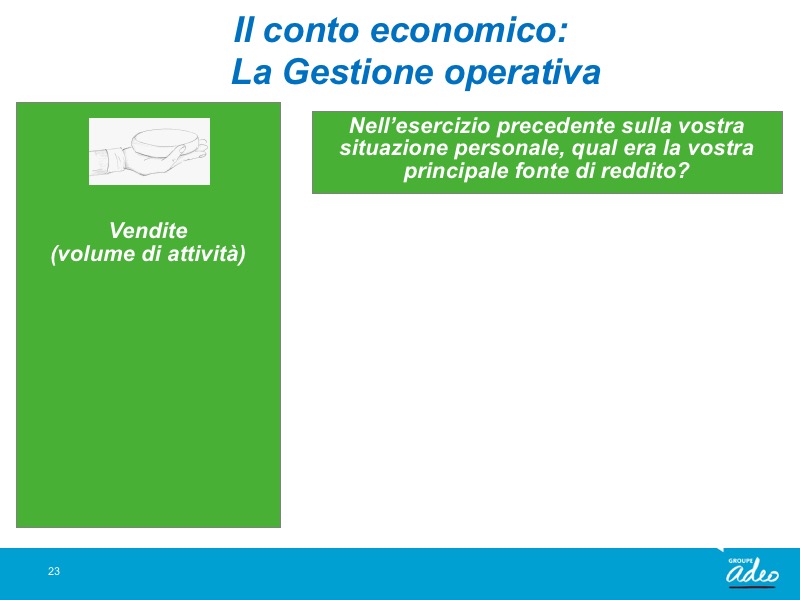 Il conto economico:
La Gestione operativa

Vendite
(volume di attività)

Nell'esercizio precedente sulla vostra situazione personale, qual era la vostra principale fonte di reddito?

23

GROUPE
adeo